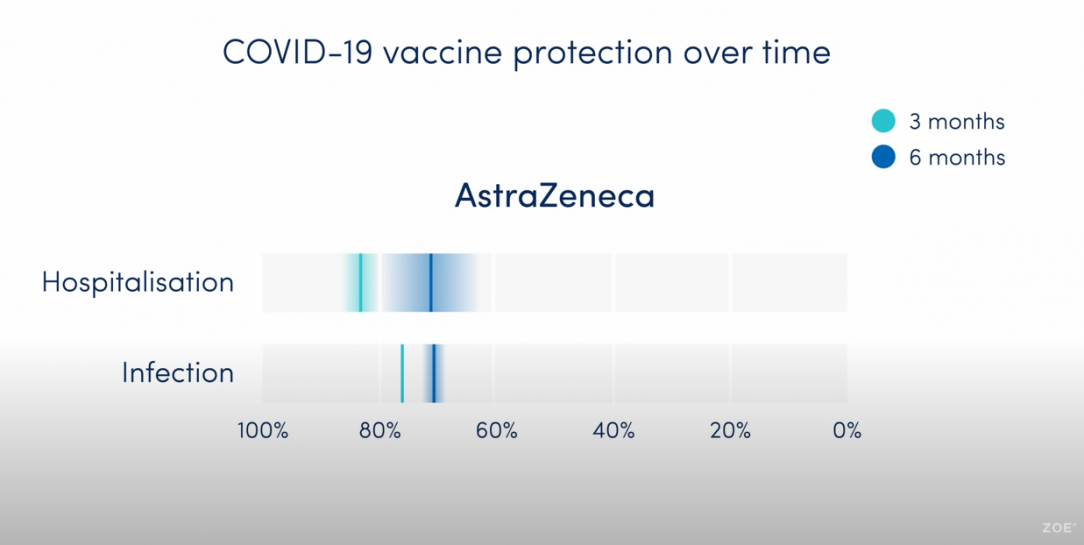 COVID-19 vaccine protection over time

3 months
6 months

AstraZeneca

Hospitalisation

Infection

100% 80% 60% 40% 20% 0%

ZOE